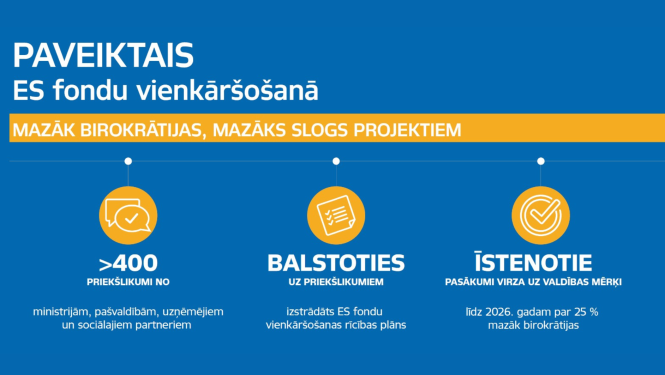 PAVEIKTAIS
ES fondu vienkāršošanā

MAZĀK BIROKRĀTIJAS, MAZĀKS SLOGS PROJEKTIEM

>400
PRIEKŠLIKUMI NO

ministrijām, pašvaldībām, uzņēmējiem un sociālajiem partneriem

BALSTOTIES
UZ PRIEKŠLIKUMIEM

izstrādāts ES fondu vienkāršošanas rīcības plāns

ĪSTENOTIE
PASĀKUMI VIRZA UZ VALDĪBAS MĒRĶI

līdz 2026. gadam par 25 % mazāk birokrātijas